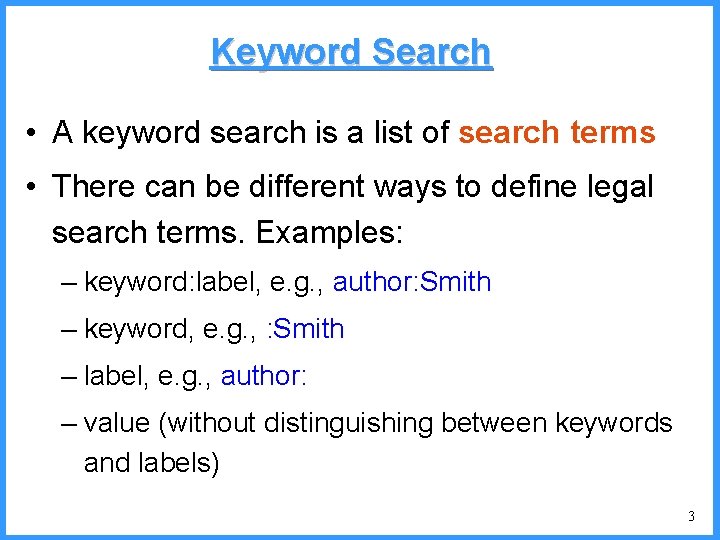 Keyword Search

• A keyword search is a list of search terms

• There can be different ways to define legal search terms. Examples:

– keyword:label, e.g., author:Smith

– keyword, e.g., :Smith

– label, e.g., author:

– value (without distinguishing between keywords and labels)

3